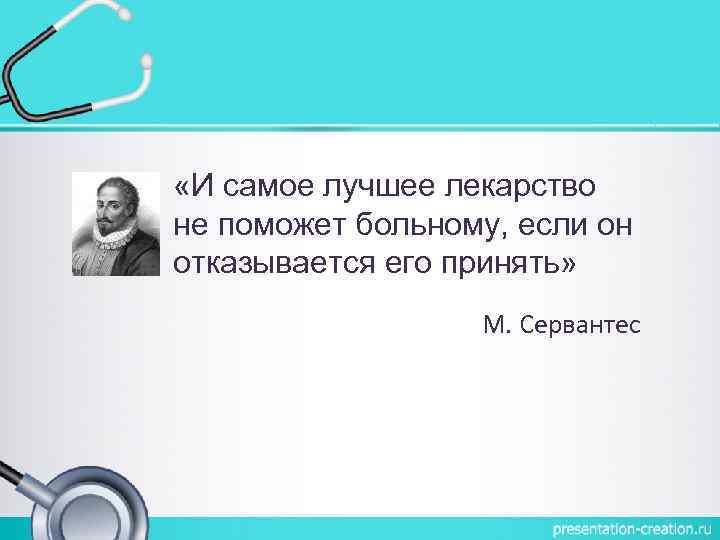 «И самое лучшее лекарство не поможет больному, если он отказывается его принять»

М. Сервантес

presentation-creation.ru